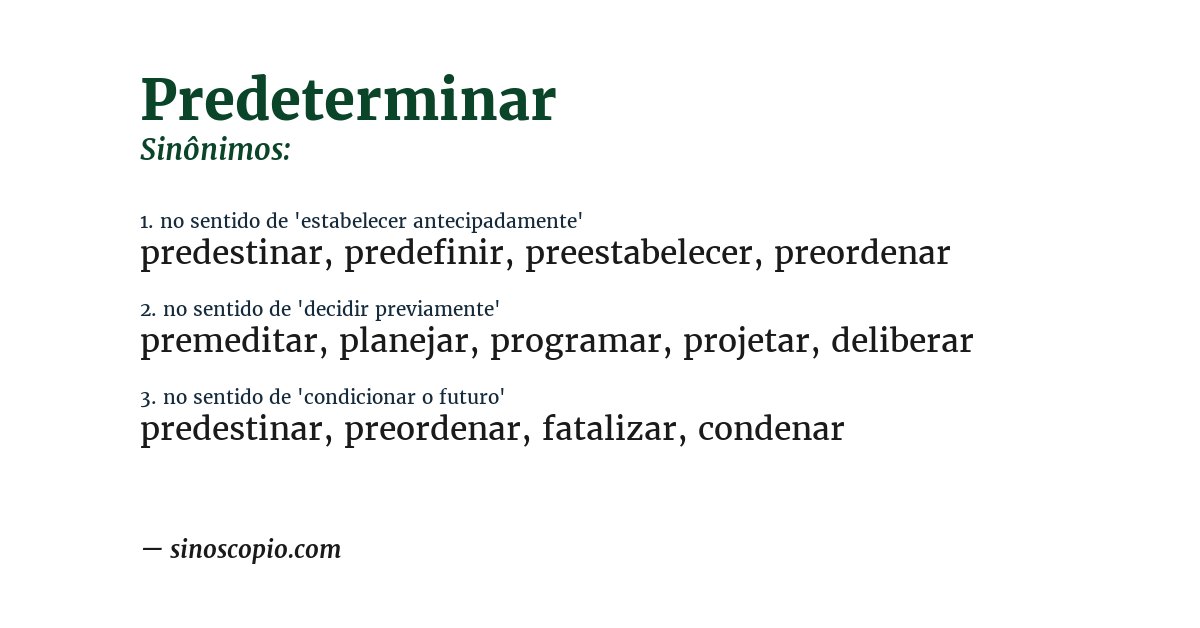 Predeterminar
Sinônimos:

1. no sentido de 'estabelecer antecipadamente'
predestinar, predefinir, preestabelecer, preordenar

2. no sentido de 'decidir previamente'
premeditar, planejar, programar, projetar, deliberar

3. no sentido de 'condicionar o futuro'
predestinar, preordenar, fatalizar, condenar

— sinoscopio.com